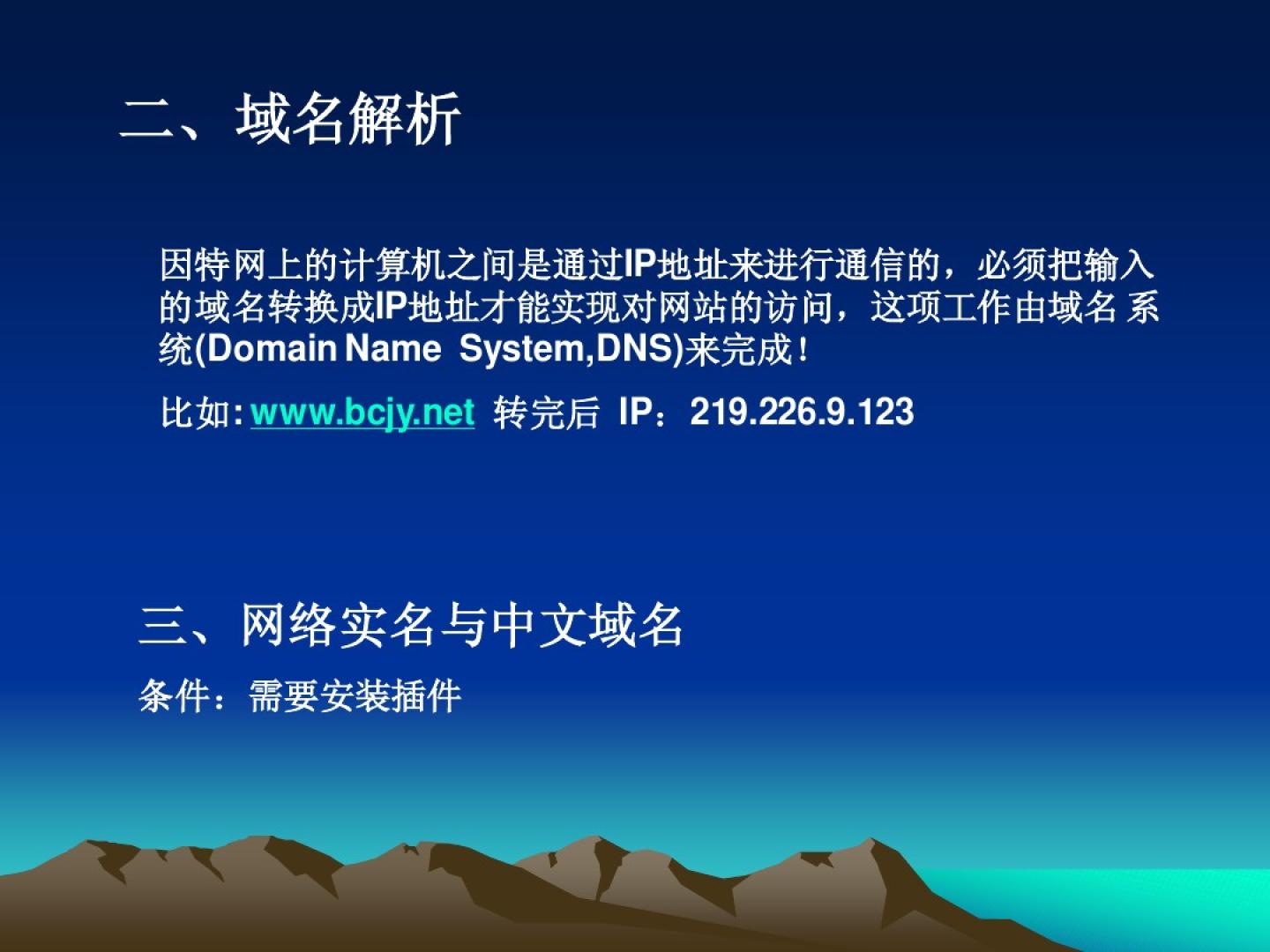 二、域名解析

因特网上的计算机之间是通过IP地址来进行通信的，必须把输入的域名转换成IP地址才能实现对网站的访问，这项工作由域名 系统(Domain Name System,DNS)来完成！

比如: www.bcjy.net 转完后 IP：219.226.9.123

三、网络实名与中文域名

条件：需要安装插件